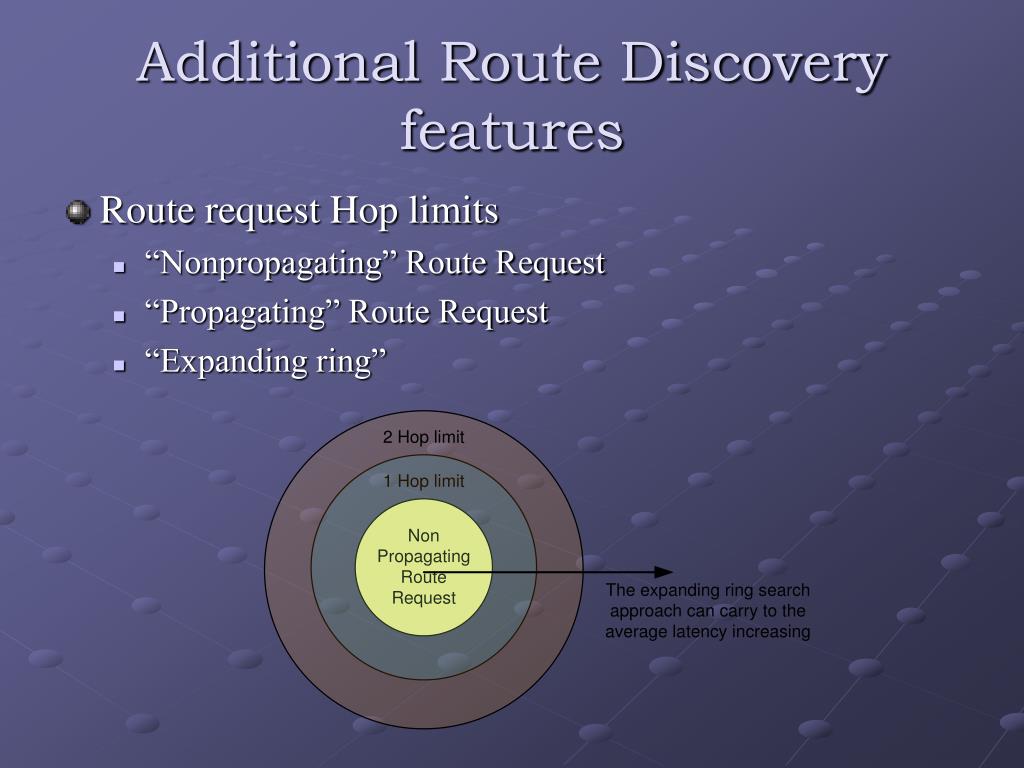 Additional Route Discovery features

Route request Hop limits

“Nonpropagating” Route Request

“Propagating” Route Request

“Expanding ring”

2 Hop limit

1 Hop limit

Non Propagating Route Request

The expanding ring search approach can carry to the average latency increasing